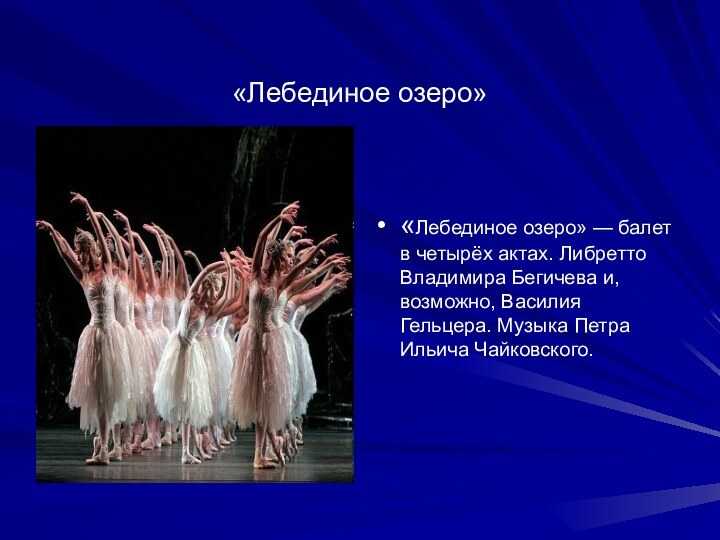 «Лебединое озеро»

• «Лебединое озеро» — балет в четырёх актах. Либретто Владимира Бегичева и, возможно, Василия Гельцера. Музыка Петра Ильича Чайковского.